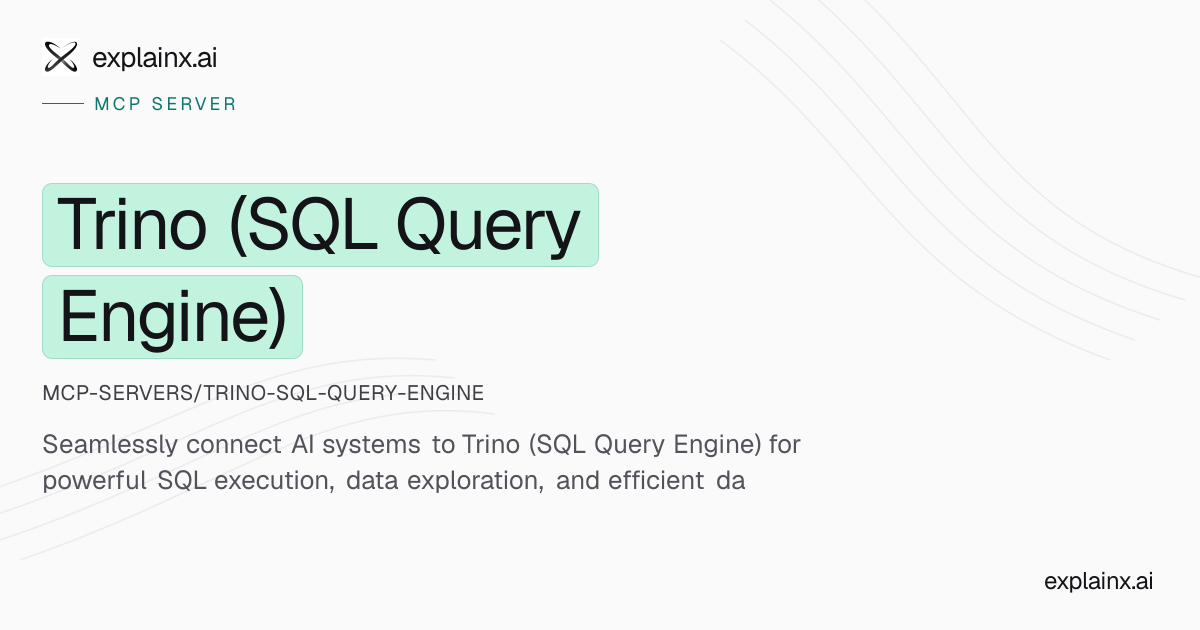 explainx.ai

MCP SERVER

Trino (SQL Query Engine)

MCP-SERVERS/TRINO-SQL-QUERY-ENGINE

Seamlessly connect AI systems to Trino (SQL Query Engine) for powerful SQL execution, data exploration, and efficient da

explainx.ai